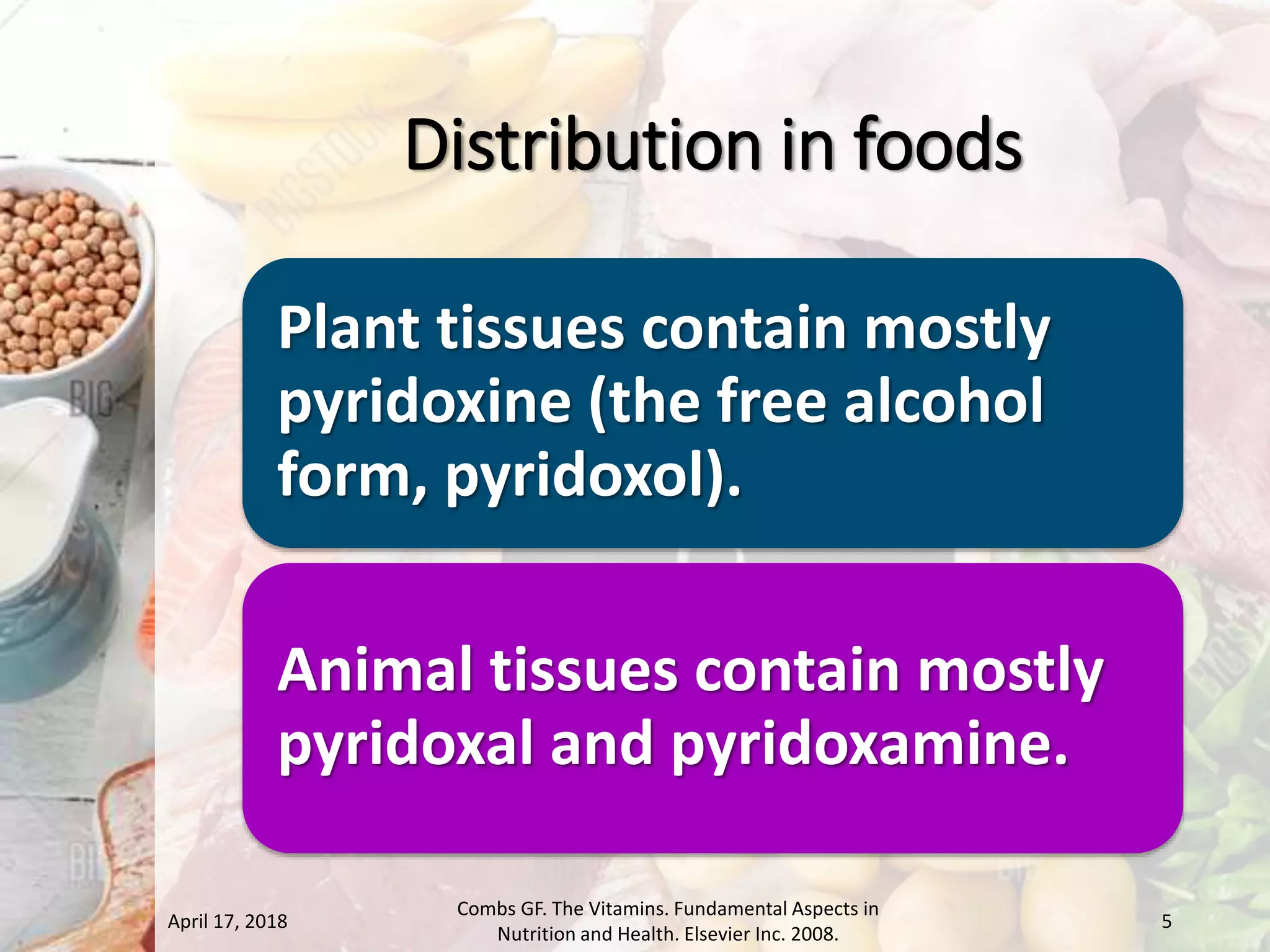 Distribution in foods

Plant tissues contain mostly pyridoxine (the free alcohol form, pyridoxol).

Animal tissues contain mostly pyridoxal and pyridoxamine.

April 17, 2018

Combs GF. The Vitamins. Fundamental Aspects in Nutrition and Health. Elsevier Inc. 2008.

5